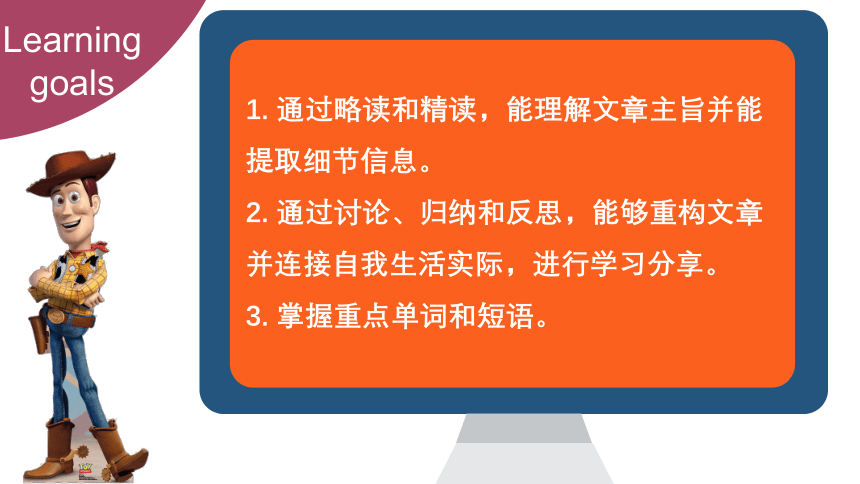 Learning goals

1. 通过略读和精读，能理解文章主旨并能提取细节信息。
2. 通过讨论、归纳和反思，能够重构文章并连接自我生活实际，进行学习分享。
3. 掌握重点单词和短语。